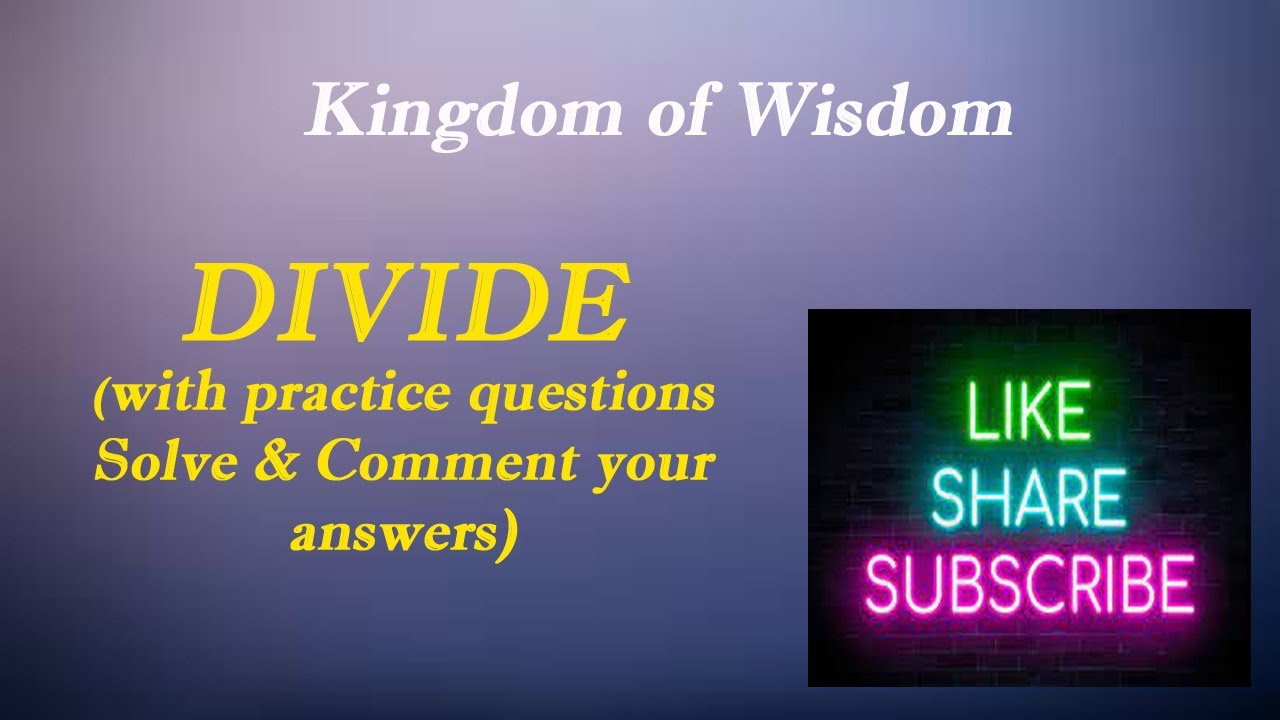 Kingdom of Wisdom

DIVIDE
(with practice questions Solve & Comment your answers)

LIKE
SHARE
SUBSCRIBE